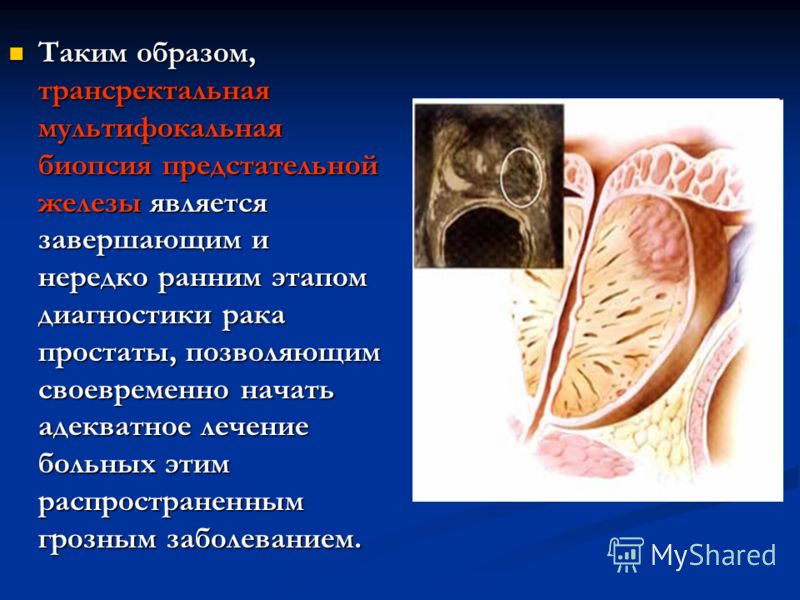 Таким образом, трансректальная мультифокальная биопсия предстательной железы является завершающим и нередко ранним этапом диагностики рака простаты, позволяющим своевременно начать адекватное лечение больных этим распространенным грозным заболеванием.

MyShared